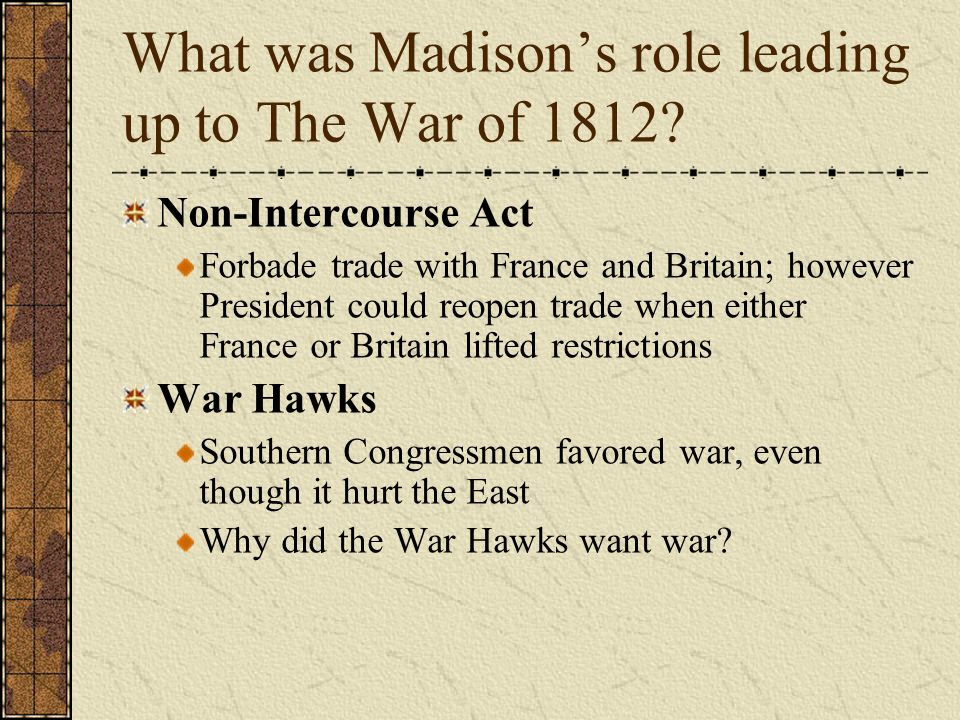 What was Madison's role leading up to The War of 1812?

Non-Intercourse Act

Forbade trade with France and Britain; however President could reopen trade when either France or Britain lifted restrictions

War Hawks

Southern Congressmen favored war, even though it hurt the East

Why did the War Hawks want war?